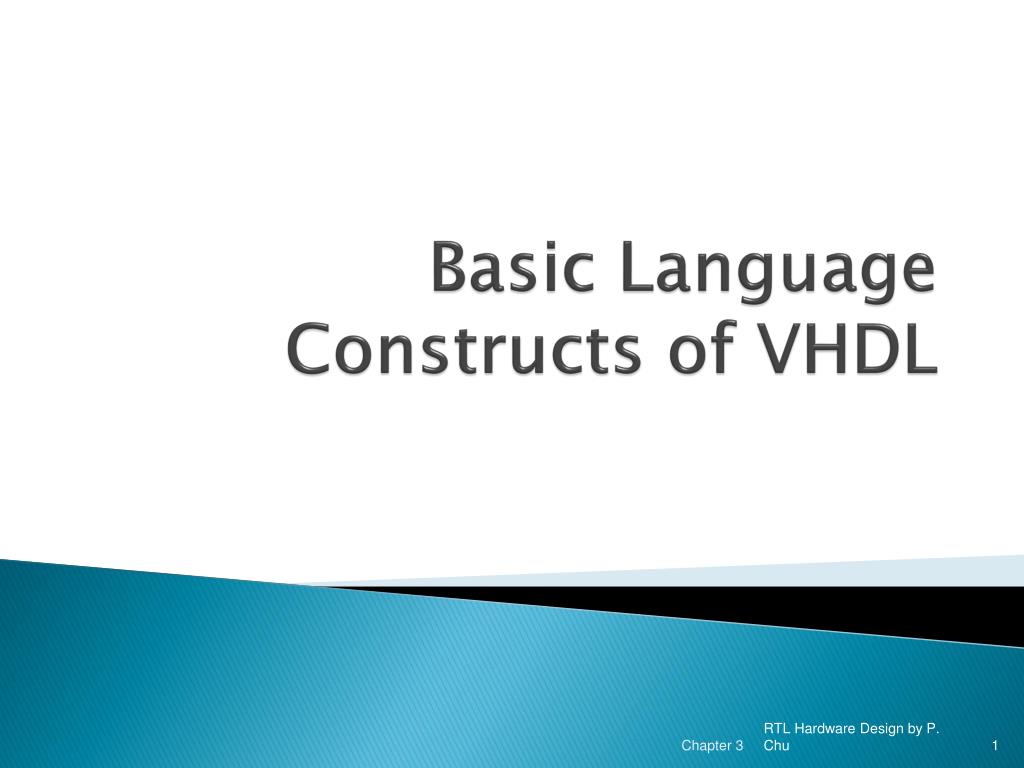 Basic Language Constructs of VHDL

Chapter 3

RTL Hardware Design by P. Chu

1